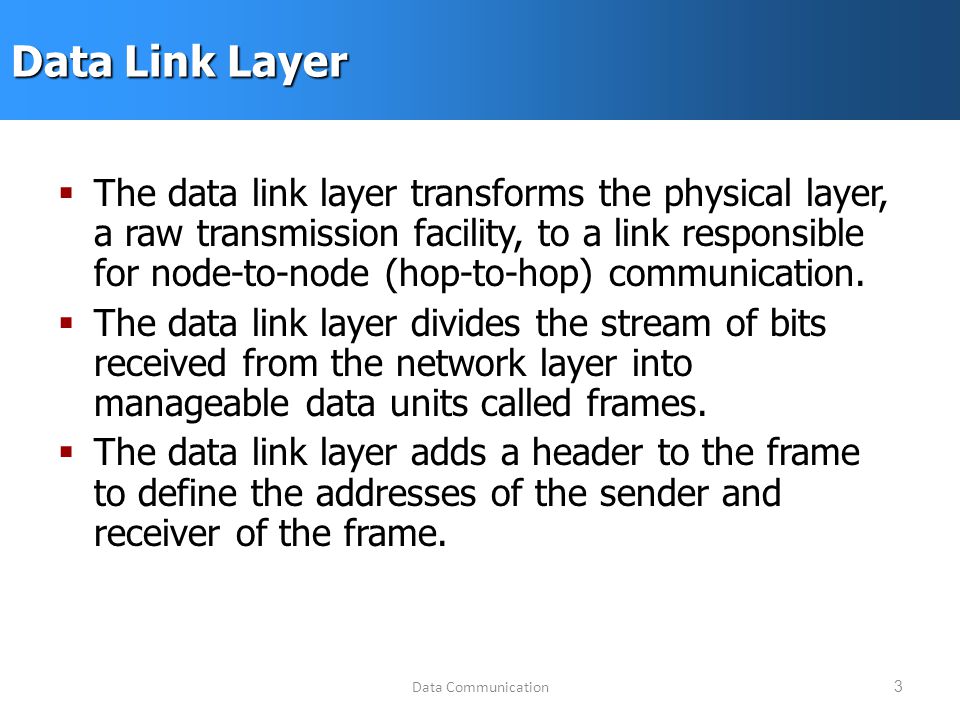 Data Link Layer

▪ The data link layer transforms the physical layer, a raw transmission facility, to a link responsible for node-to-node (hop-to-hop) communication.

▪ The data link layer divides the stream of bits received from the network layer into manageable data units called frames.

▪ The data link layer adds a header to the frame to define the addresses of the sender and receiver of the frame.

Data Communication

3